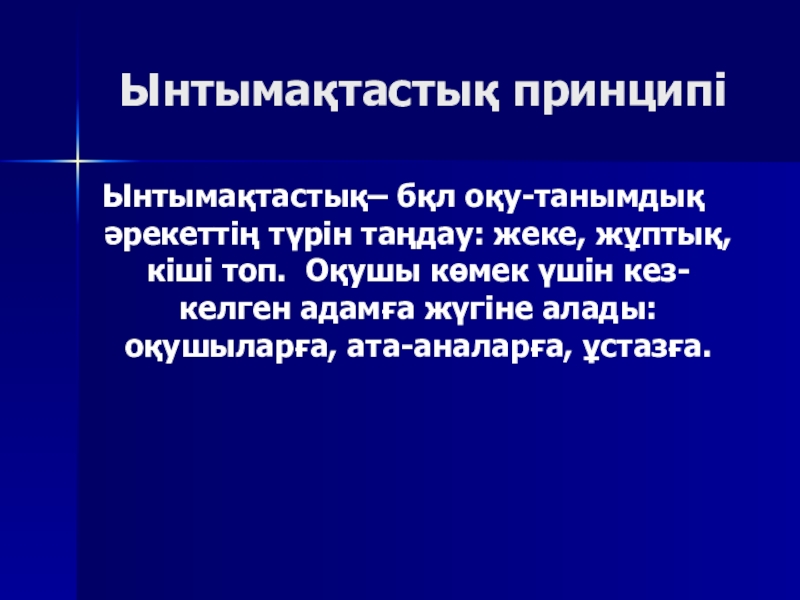 Ынтымақтастық принципі

Ынтымақтастық– бқл оқу-танымдық әрекеттің түрін таңдау: жеке, жұптық, кіші топ. Оқушы көмек үшін кез-келген адамға жүгіне алады: оқушыларға, ата-аналарға, ұстазға.